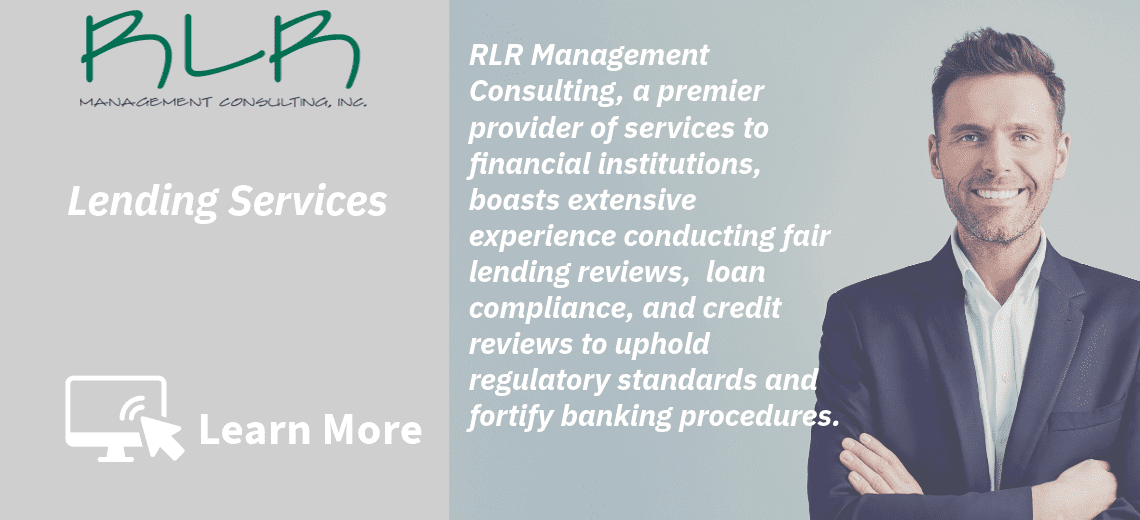 RLR
MANAGEMENT CONSULTING, INC.

Lending Services

Learn More

RLR Management Consulting, a premier provider of services to financial institutions, boasts extensive experience conducting fair lending reviews, loan compliance, and credit reviews to uphold regulatory standards and fortify banking procedures.